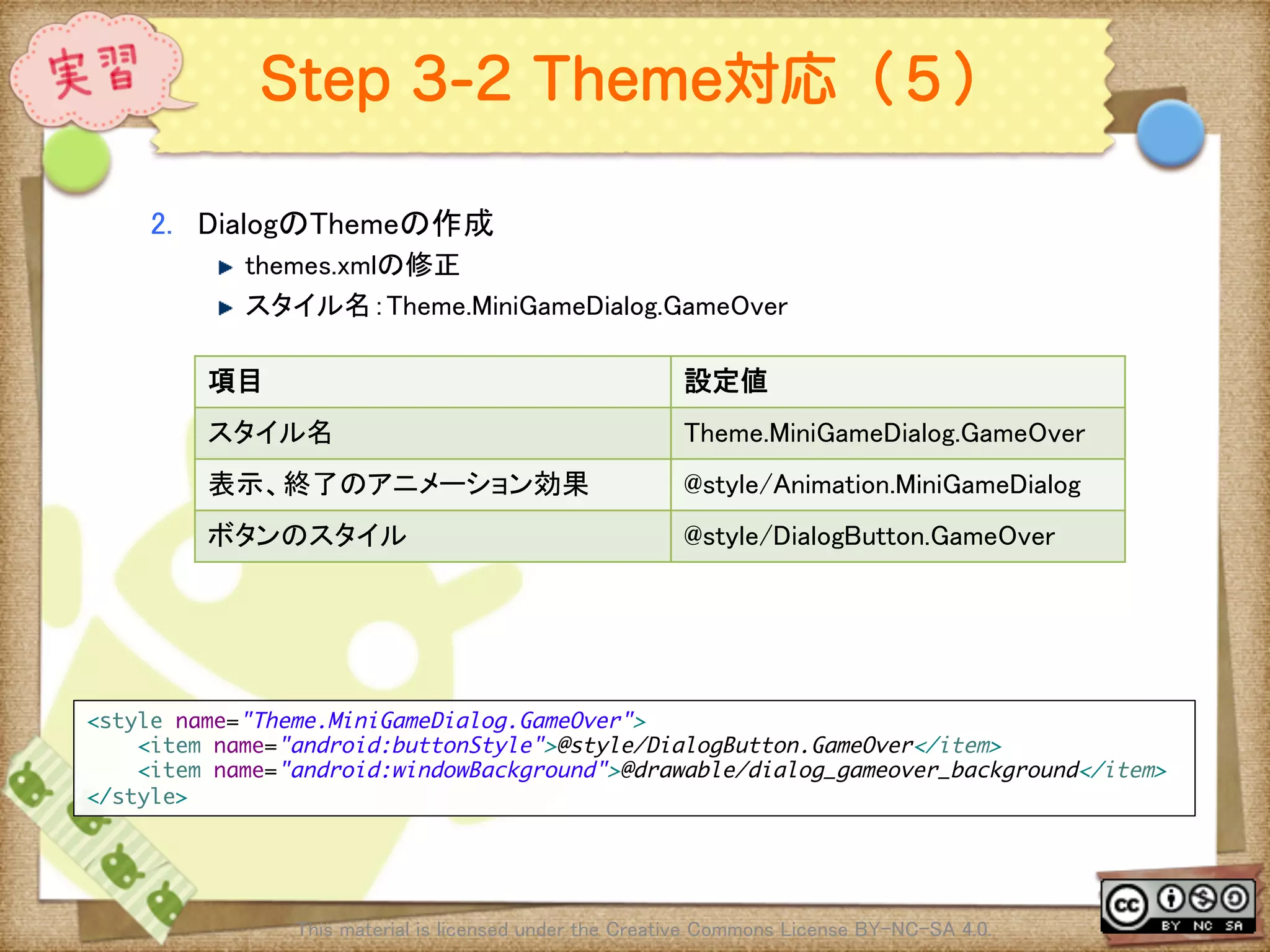 実習

Step 3-2 Theme対応（5）

2. DialogのThemeの作成

▶ themes.xmlの修正

▶ スタイル名 : Theme.MiniGameDialog.GameOver

| 項目 | 設定値 |
|---|---|
| スタイル名 | Theme.MiniGameDialog.GameOver |
| 表示、終了のアニメーション効果 | @style/Animation.MiniGameDialog |
| ボタンのスタイル | @style/DialogButton.GameOver |

<style name="Theme.MiniGameDialog.GameOver">
<item name="android:buttonStyle">@style/DialogButton.GameOver</item>
<item name="android:windowBackground">@drawable/dialog_gameover_background</item>
</style>

This material is licensed under the Creative Commons License BY-NC-SA 4.0.

cc BY NC SA